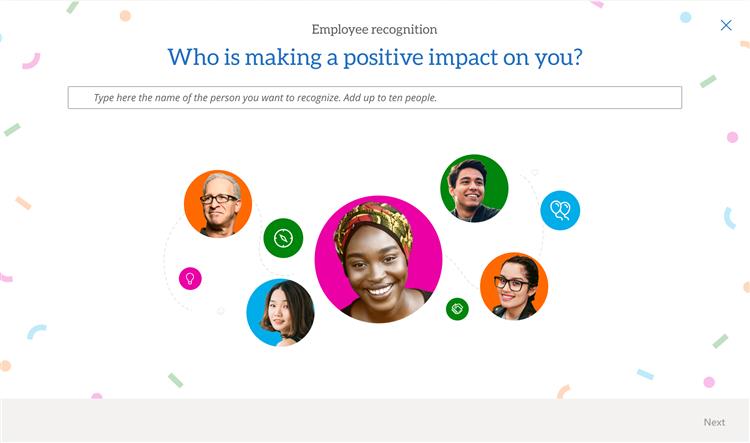 Employee recognition

Who is making a positive impact on you?

Type here the name of the person you want to recognize. Add up to ten people.

Next